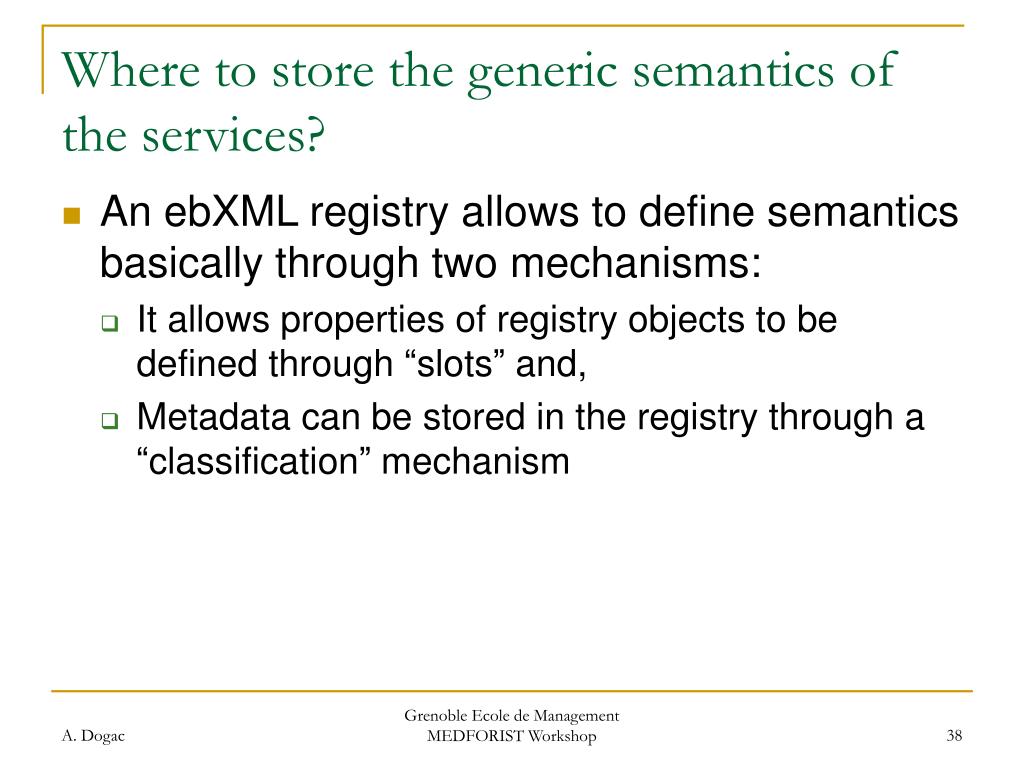 Where to store the generic semantics of the services?

An ebXML registry allows to define semantics basically through two mechanisms:

It allows properties of registry objects to be defined through “slots” and,

Metadata can be stored in the registry through a “classification” mechanism

A. Dogac

Grenoble Ecole de Management
MEDFORIST Workshop

38